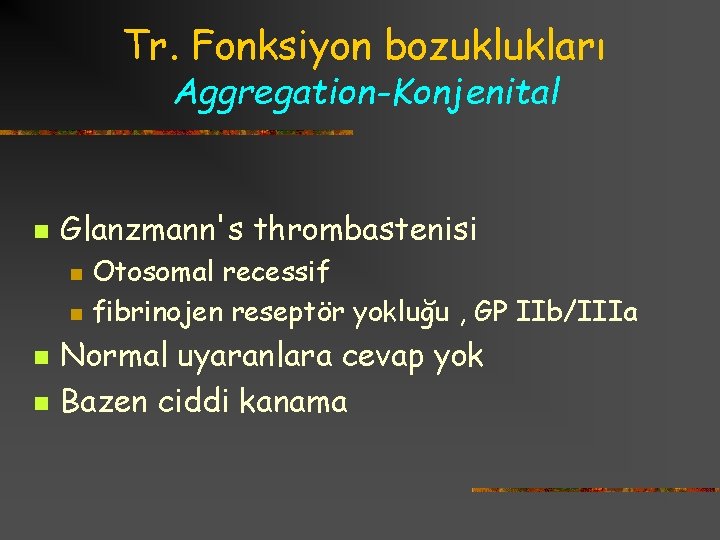 Tr. Fonksiyon bozuklukları
Aggregation-Konjenital

Glanzmann's thrombastenisi
Otosomal recessif
fibrinojen reseptör yokluğu , GP IIb/IIIa
Normal uyaranlara cevap yok
Bazen ciddi kanama